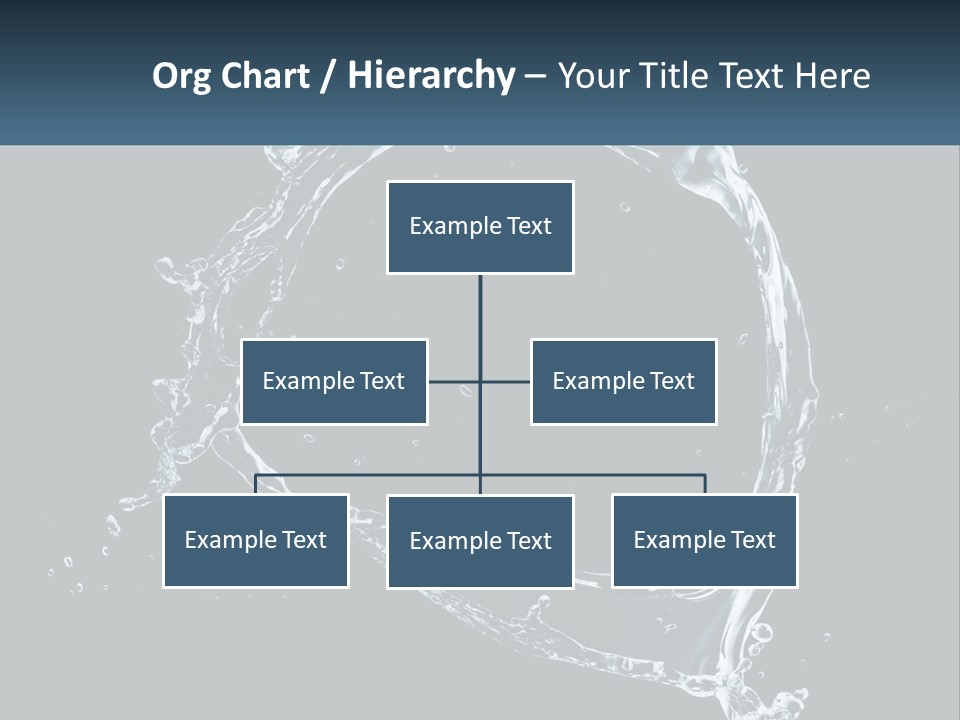 Org Chart / Hierarchy – Your Title Text Here

Example Text

Example Text

Example Text

Example Text

Example Text

Example Text